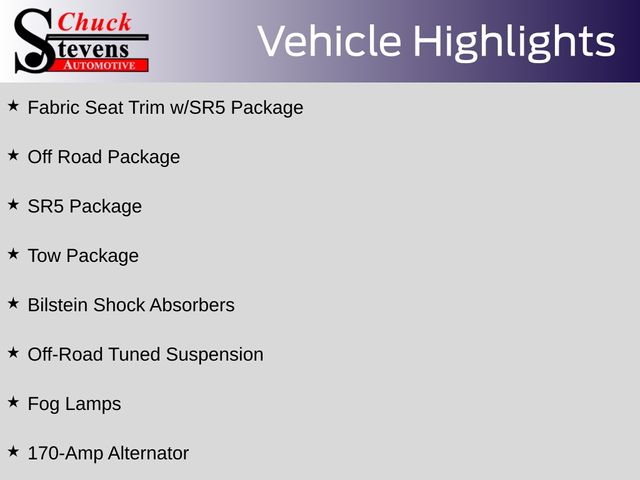 Chuck
Stevens
AUTOMOTIVE

Vehicle Highlights

★ Fabric Seat Trim w/SR5 Package

★ Off Road Package

★ SR5 Package

★ Tow Package

★ Bilstein Shock Absorbers

★ Off-Road Tuned Suspension

★ Fog Lamps

★ 170-Amp Alternator